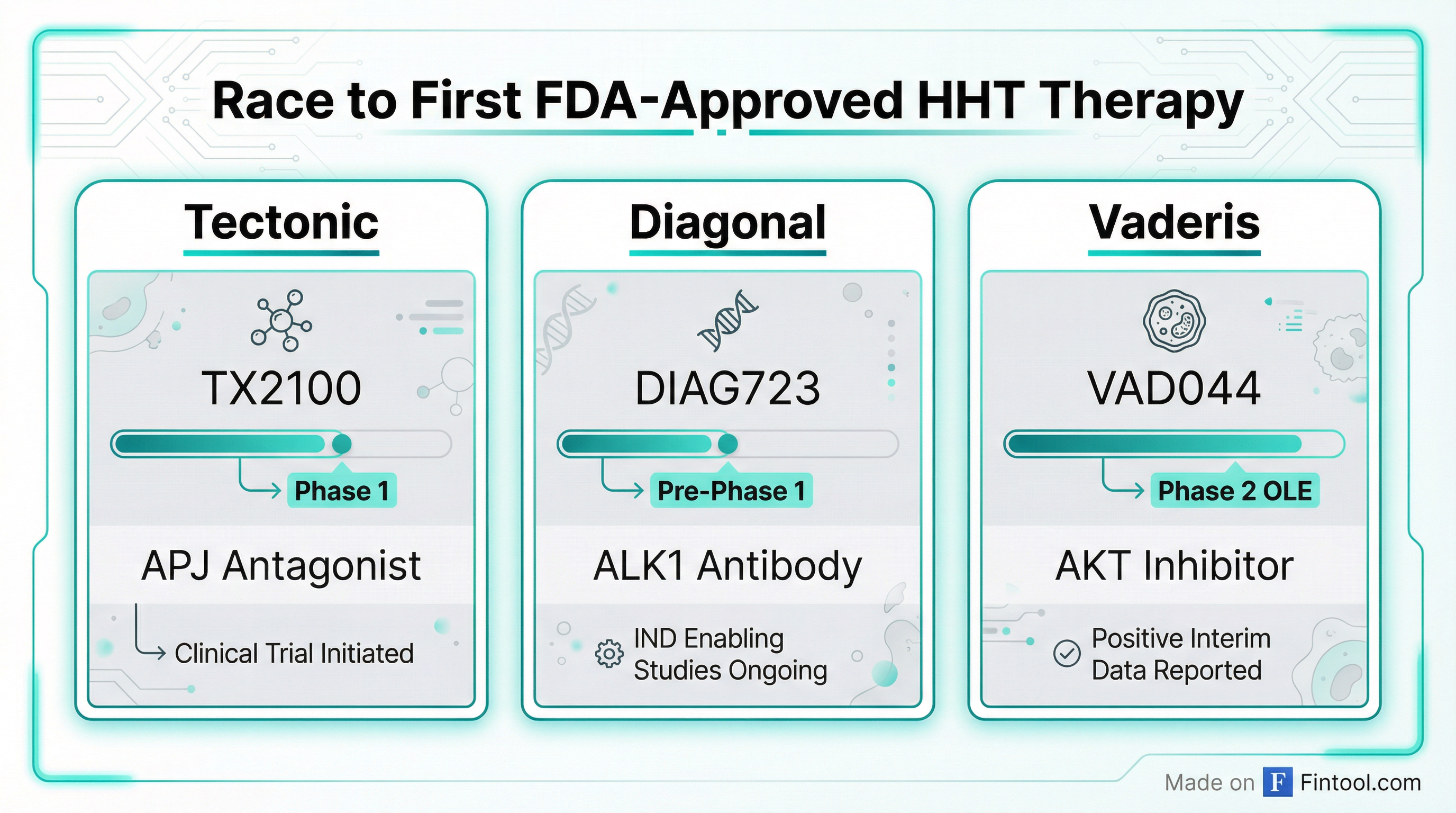 Race to First FDA-Approved HHT Therapy

Tectonic

TX2100

Phase 1

APJ Antagonist

Clinical Trial Initiated

Diagonal

DIAG723

Pre-Phase 1

ALK1 Antibody

IND Enabling Studies Ongoing

Vaderis

VAD044

Phase 2 OLE

AKT Inhibitor

Positive Interim Data Reported

Made on F Fintool.com